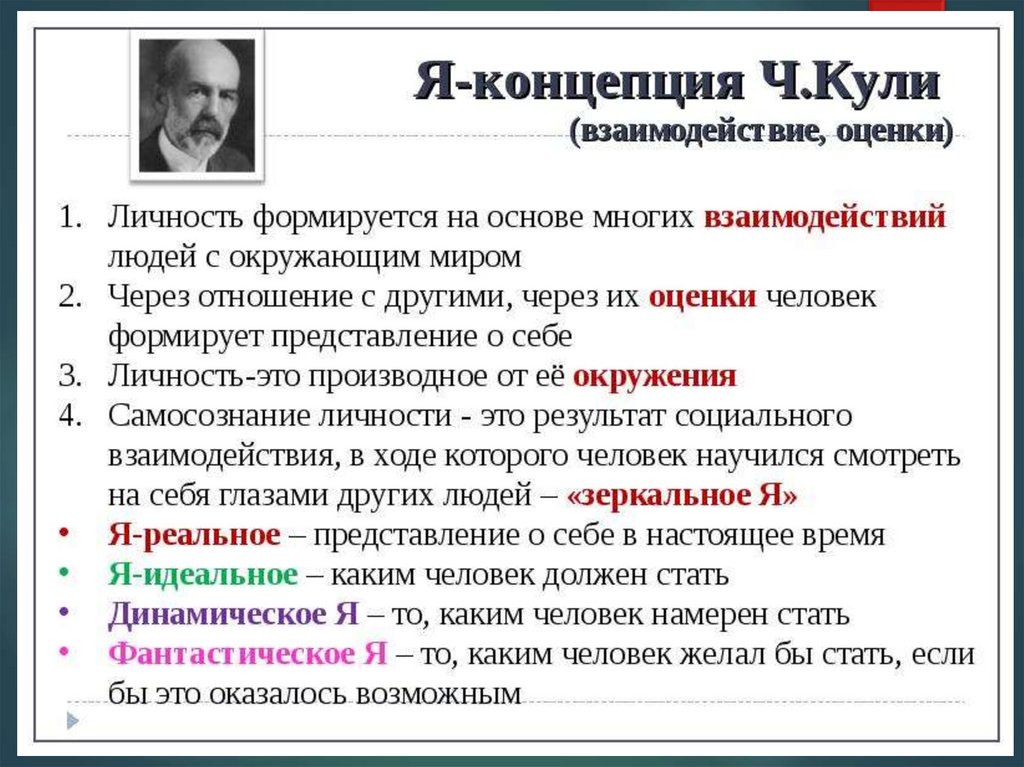 Я-концепция Ч.Кули
(взаимодействие, оценки)

1. Личность формируется на основе многих взаимодействий людей с окружающим миром
2. Через отношение с другими, через их оценки человек формирует представление о себе
3. Личность-это производное от её окружения
4. Самосознание личности - это результат социального взаимодействия, в ходе которого человек научился смотреть на себя глазами других людей – «зеркальное Я»
• Я-реальное – представление о себе в настоящее время
• Я-идеальное – каким человек должен стать
• Динамическое Я – то, каким человек намерен стать
• Фантастическое Я – то, каким человек желал бы стать, если бы это оказалось возможным